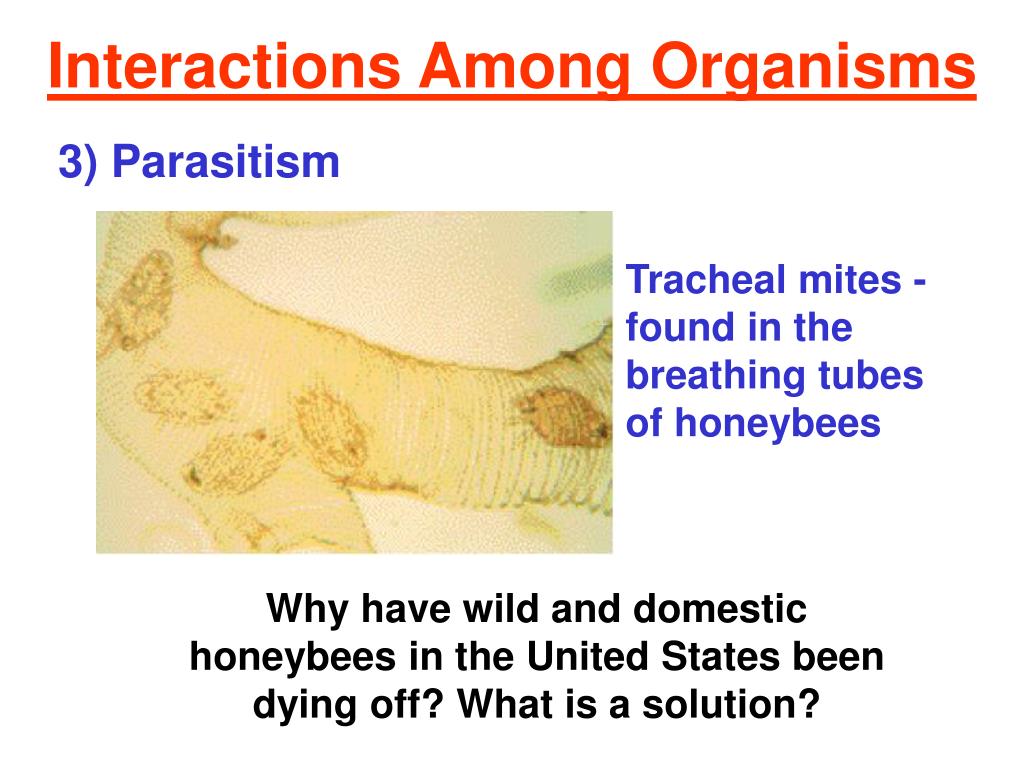 Interactions Among Organisms

3) Parasitism

Tracheal mites - found in the breathing tubes of honeybees

Why have wild and domestic honeybees in the United States been dying off? What is a solution?